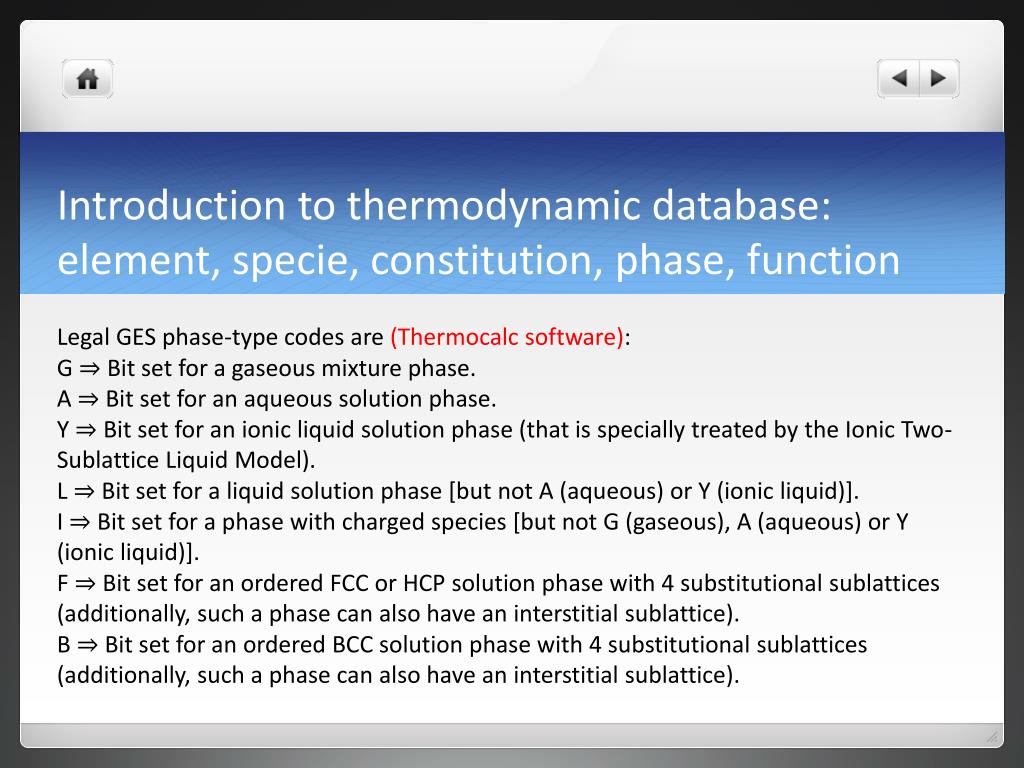 Introduction to thermodynamic database: element, specie, constitution, phase, function

Legal GES phase-type codes are (Thermocalc software):
G ⇒ Bit set for a gaseous mixture phase.
A ⇒ Bit set for an aqueous solution phase.
Y ⇒ Bit set for an ionic liquid solution phase (that is specially treated by the Ionic Two-Sublattice Liquid Model).
L ⇒ Bit set for a liquid solution phase [but not A (aqueous) or Y (ionic liquid)].
I ⇒ Bit set for a phase with charged species [but not G (gaseous), A (aqueous) or Y (ionic liquid)].
F ⇒ Bit set for an ordered FCC or HCP solution phase with 4 substitutional sublattices (additionally, such a phase can also have an interstitial sublattice).
B ⇒ Bit set for an ordered BCC solution phase with 4 substitutional sublattices (additionally, such a phase can also have an interstitial sublattice).